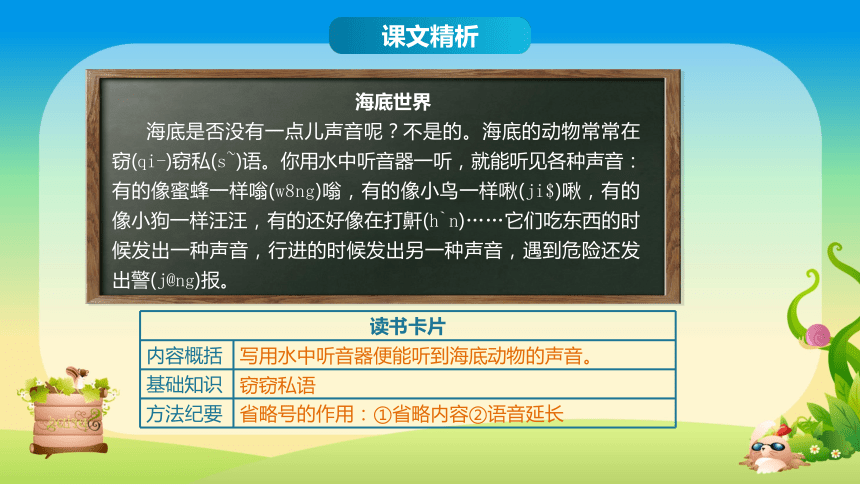 课文精析

海底世界

海底是否没有一点儿声音呢？不是的。海底的动物常常在窃(qi-)窃私(s`)语。你用水中听音器一听，就能听见各种声音：有的像蜜蜂一样嗡(w8ng)嗡，有的像小鸟一样啾(ji$)啾，有的像小狗一样汪汪，有的还好像在打鼾(h`n)……它们吃东西的时候发出一种声音，行进的时候发出另一种声音，遇到危险还发出警(j@ng)报。

| 读书卡片 | |
|---|---|
| 内容概括 | 写用水中听音器便能听到海底动物的声音。 |
| 基础知识 | 窃窃私语 |
| 方法纪要 | 省略号的作用：①省略内容②语音延长 |